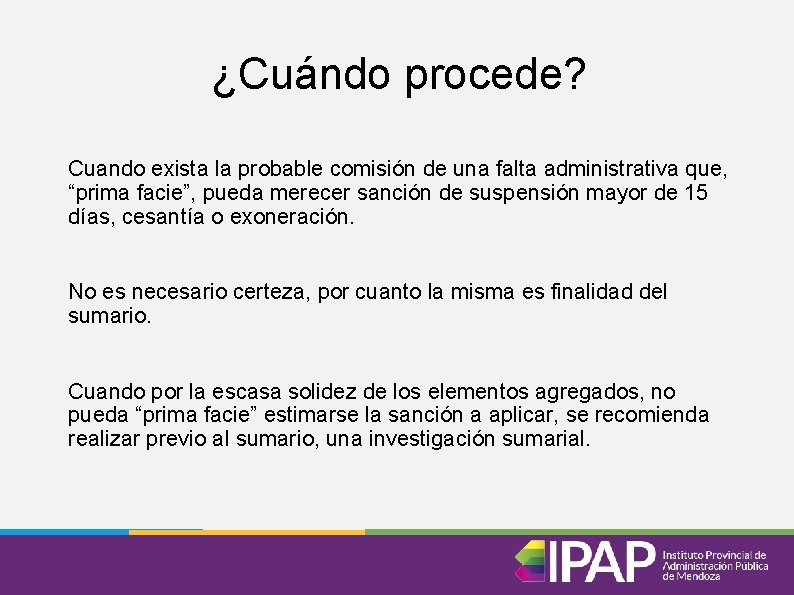 ¿Cuándo procede?

Cuando exista la probable comisión de una falta administrativa que, “prima facie”, pueda merecer sanción de suspensión mayor de 15 días, cesantía o exoneración.

No es necesario certeza, por cuanto la misma es finalidad del sumario.

Cuando por la escasa solidez de los elementos agregados, no pueda “prima facie” estimarse la sanción a aplicar, se recomienda realizar previo al sumario, una investigación sumarial.

IPAP Instituto Provincial de Administración Pública de Mendoza